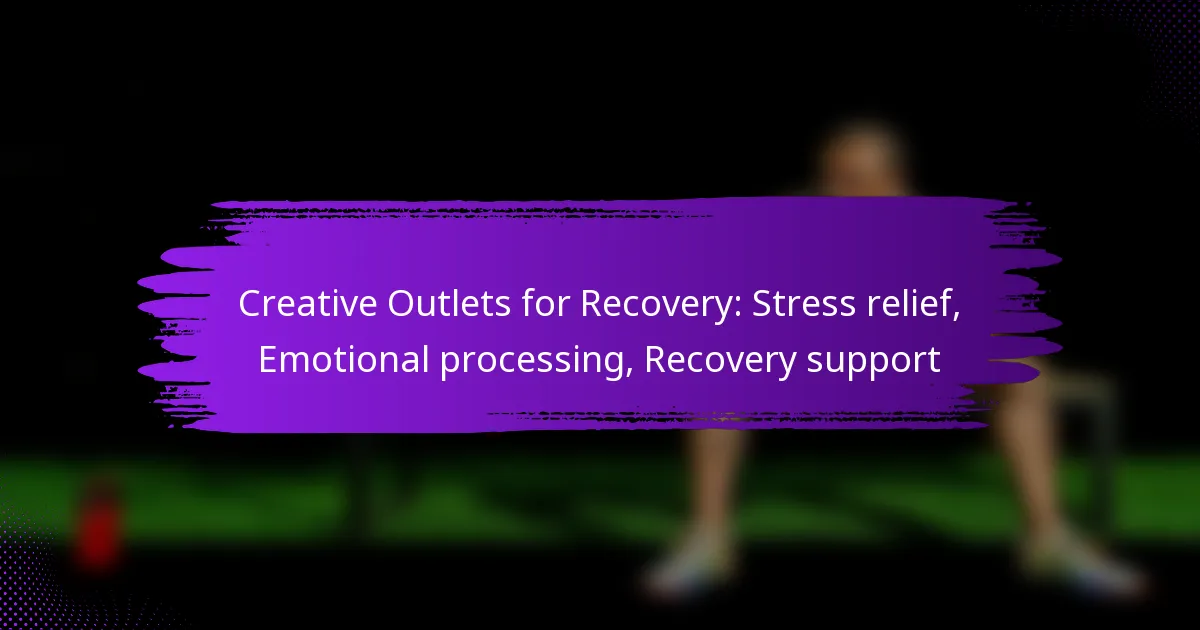 Creative Outlets for Recovery: Stress relief, Emotional processing, Recovery support